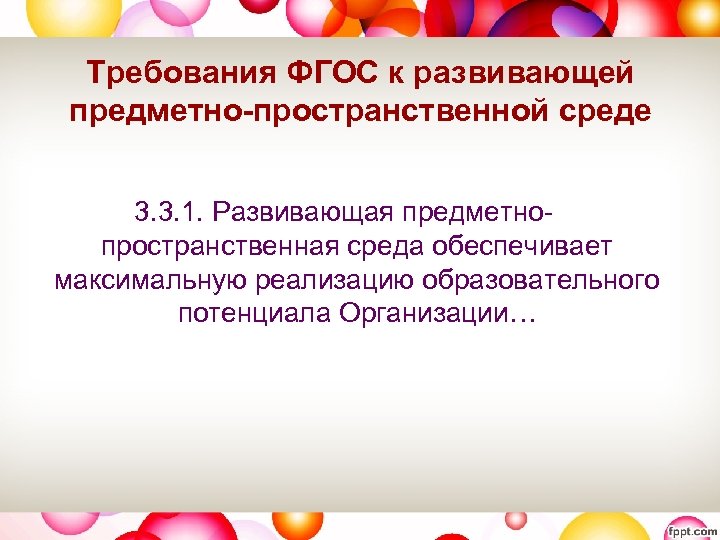 Требования ФГОС к развивающей предметно-пространственной среде

3.3.1. Развивающая предметно-пространственная среда обеспечивает максимальную реализацию образовательного потенциала Организации…

fppt.com